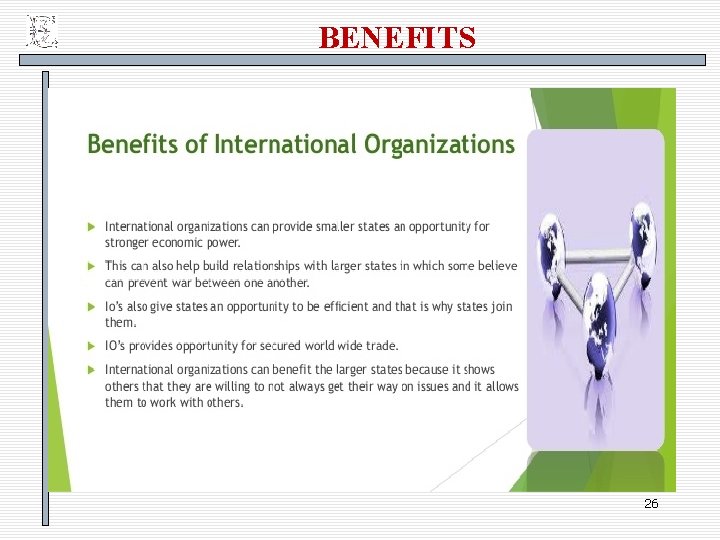 BENEFITS

Benefits of International Organizations

International organizations can provide smaller states an opportunity for stronger economic power.

This can also help build relationships with larger states in which some believe can prevent war between one another.

Io's also give states an opportunity to be efficient and that is why states join them.

IO's provides opportunity for secured world wide trade.

International organizations can benefit the larger states because it shows others that they are willing to not always get their way on issues and it allows them to work with others.

26